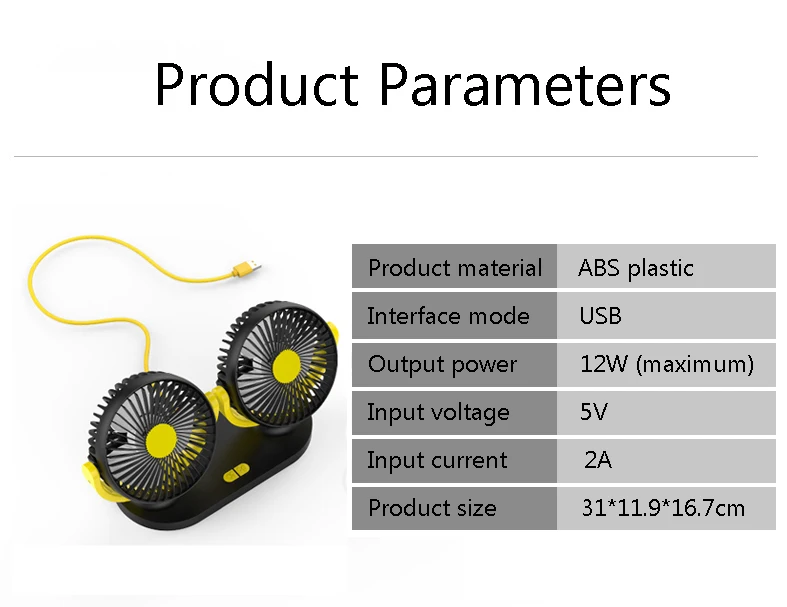 Product Parameters

| Product material | ABS plastic |
|---|---|
| Interface mode | USB |
| Output power | 12W (maximum) |
| Input voltage | 5V |
| Input current | 2A |
| Product size | 31*11.9*16.7cm |